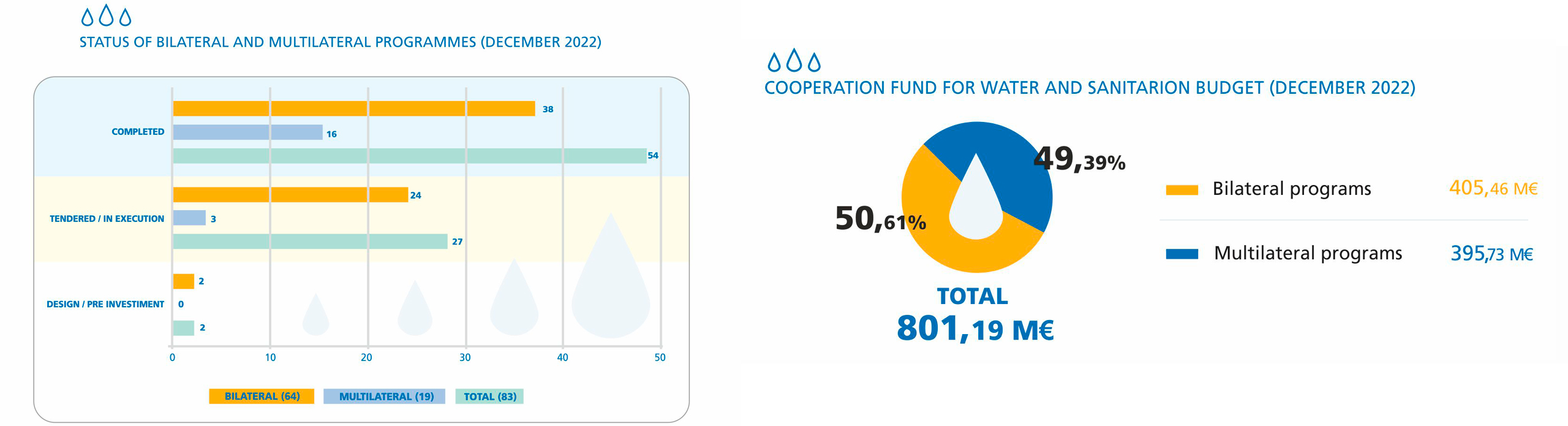 STATUS OF BILATERAL AND MULTILATERAL PROGRAMMES (DECEMBER 2022)

COMPLETED
38
16
54

TENDERED / IN EXECUTION
24
3
27

DESIGN / PRE INVESTIMENT
2
0
2

0 10 20 30 40 50

BILATERAL (64) MULTILATERAL (19) TOTAL (83)

COOPERATION FUND FOR WATER AND SANITARION BUDGET (DECEMBER 2022)

49,39%
50,61%

TOTAL
801,19 M€

Bilateral programs 405,46 M€

Multilateral programs 395,73 M€